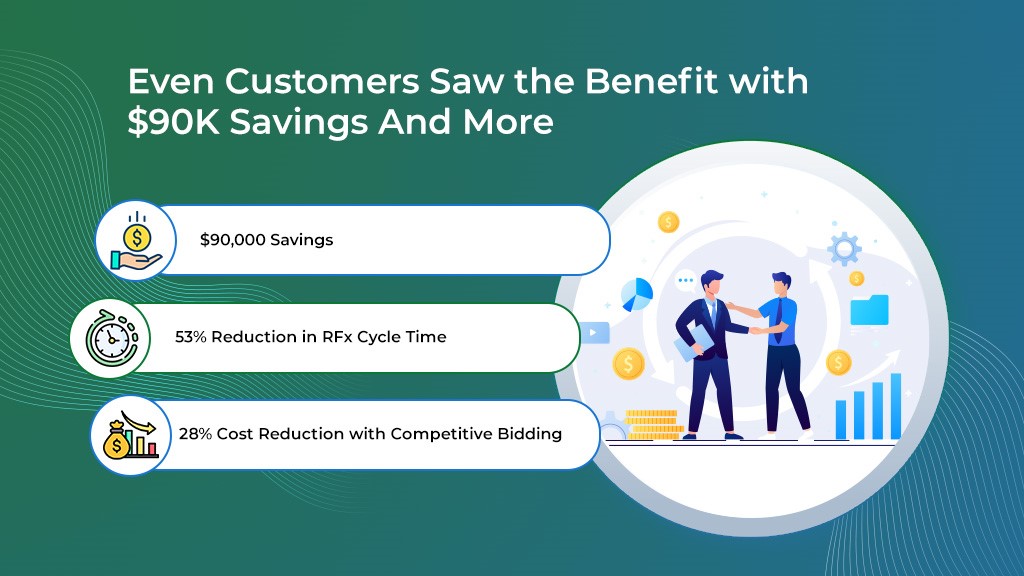 Even Customers Saw the Benefit with \$90K Savings And More

\$90,000 Savings

53% Reduction in RFx Cycle Time

28% Cost Reduction with Competitive Bidding